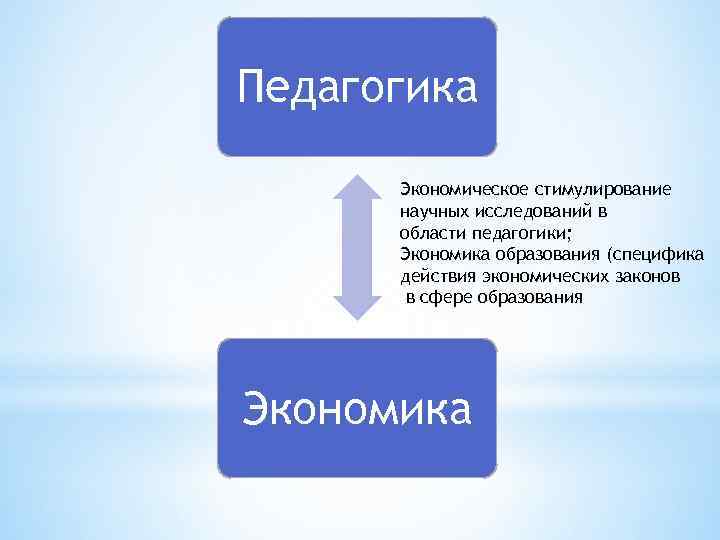 Педагогика

Экономическое стимулирование научных исследований в области педагогики;
Экономика образования (специфика действия экономических законов в сфере образования

Экономика